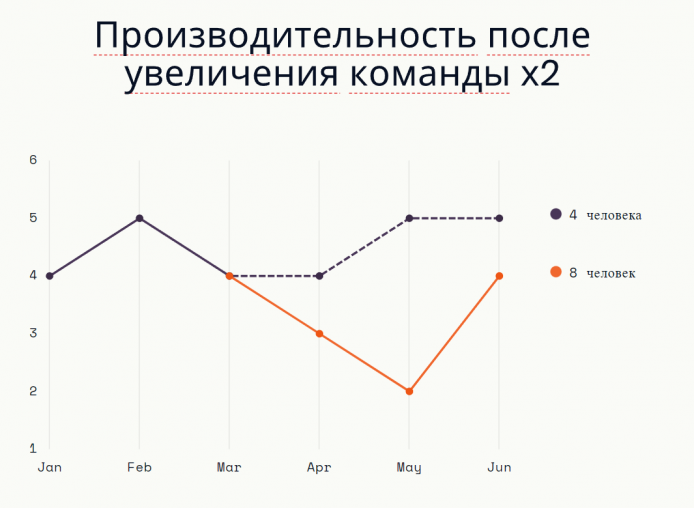 Производительность после увеличения команды x2

6
5
4
3
2
1

Jan Feb Mar Apr May Jun

4 человека
8 человек